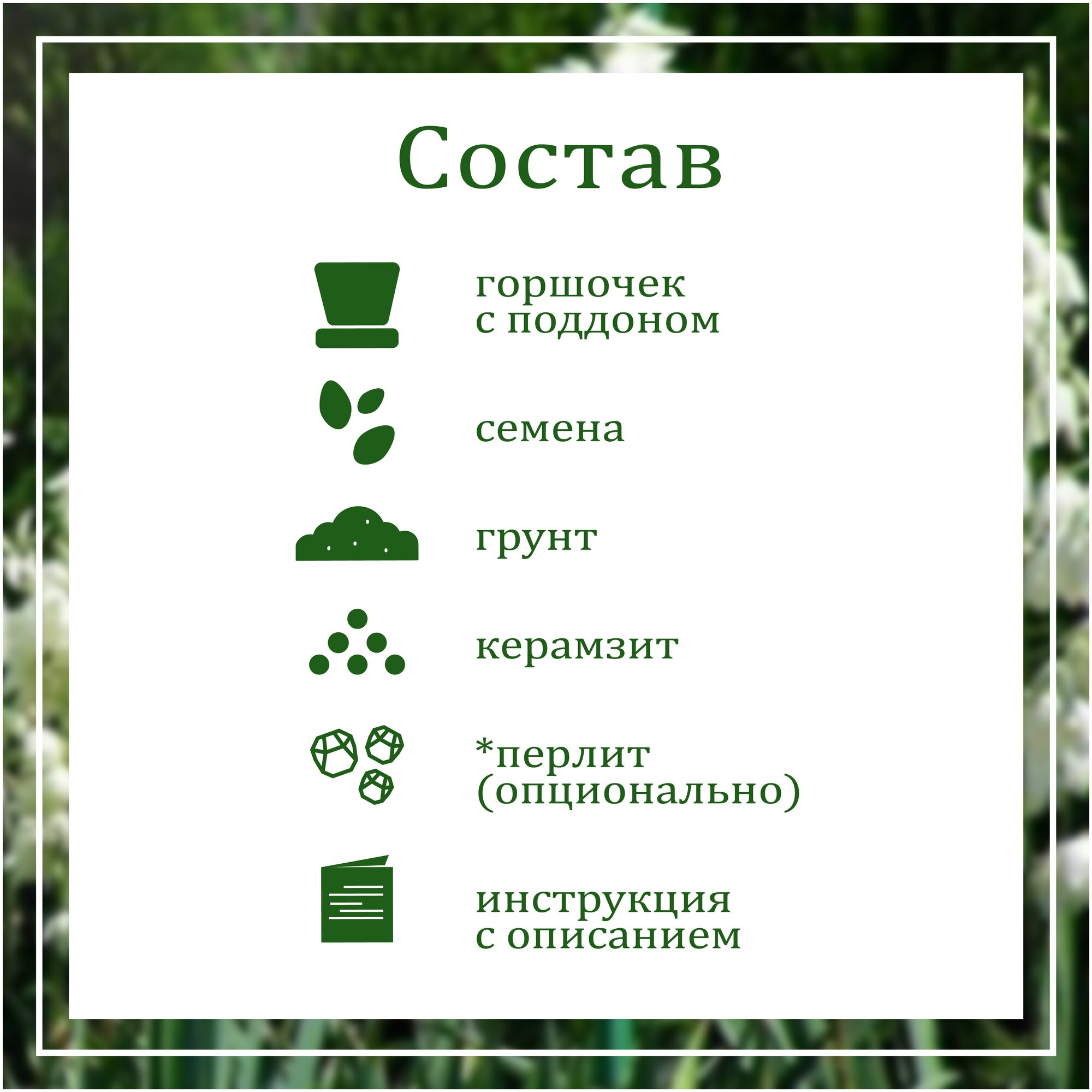 Состав

горшочек
с поддоном

семена

грунт

керамзит

*перлит
(опционально)

инструкция
с описанием